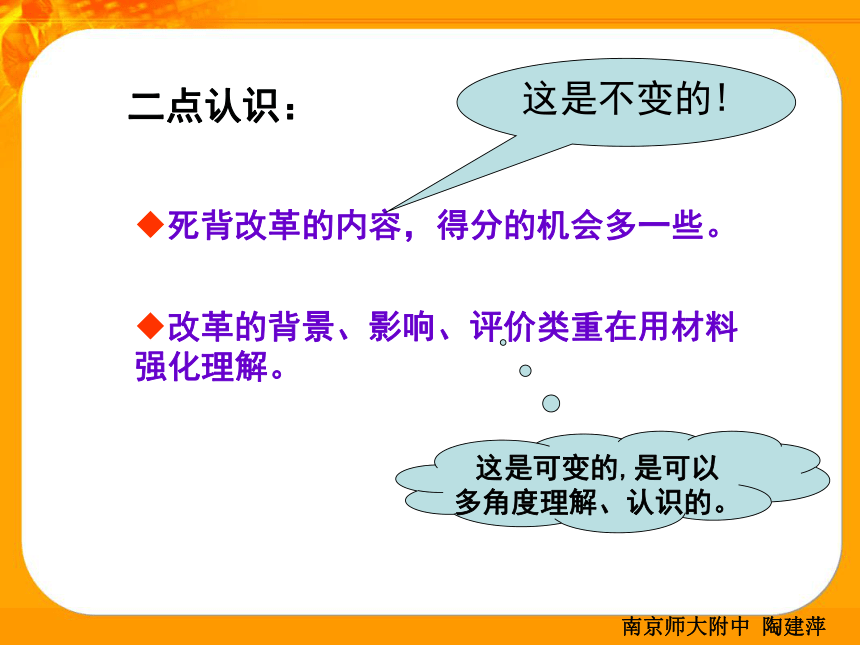 二点认识：

这是不变的！

◆死背改革的内容，得分的机会多一些。

◆改革的背景、影响、评价类重在用材料强化理解。

这是可变的, 是可以多角度理解、认识的。

南京师大附中 陶建萍